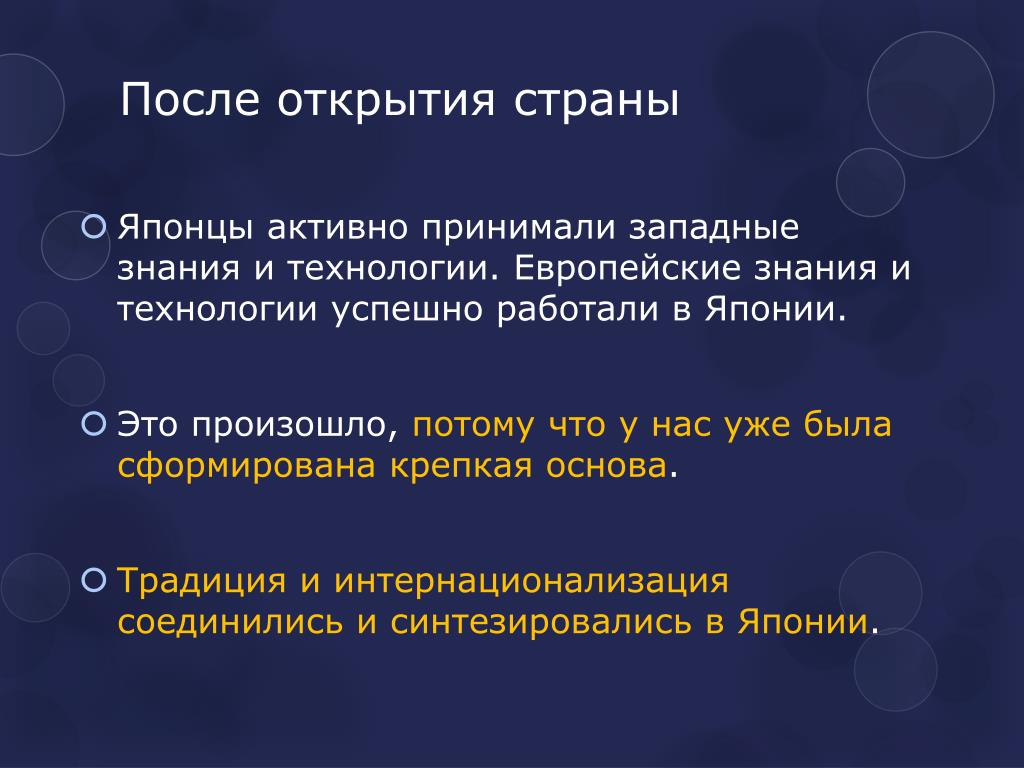 После открытия страны

Японцы активно принимали западные знания и технологии. Европейские знания и технологии успешно работали в Японии.

Это произошло, потому что у нас уже была сформирована крепкая основа.

Традиция и интернационализация соединились и синтезировались в Японии.